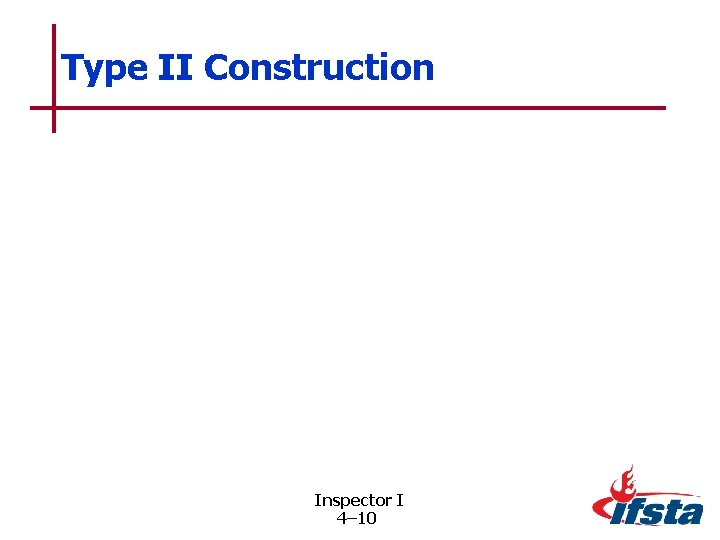 Type II Construction

Inspector I
4–10

ifsta